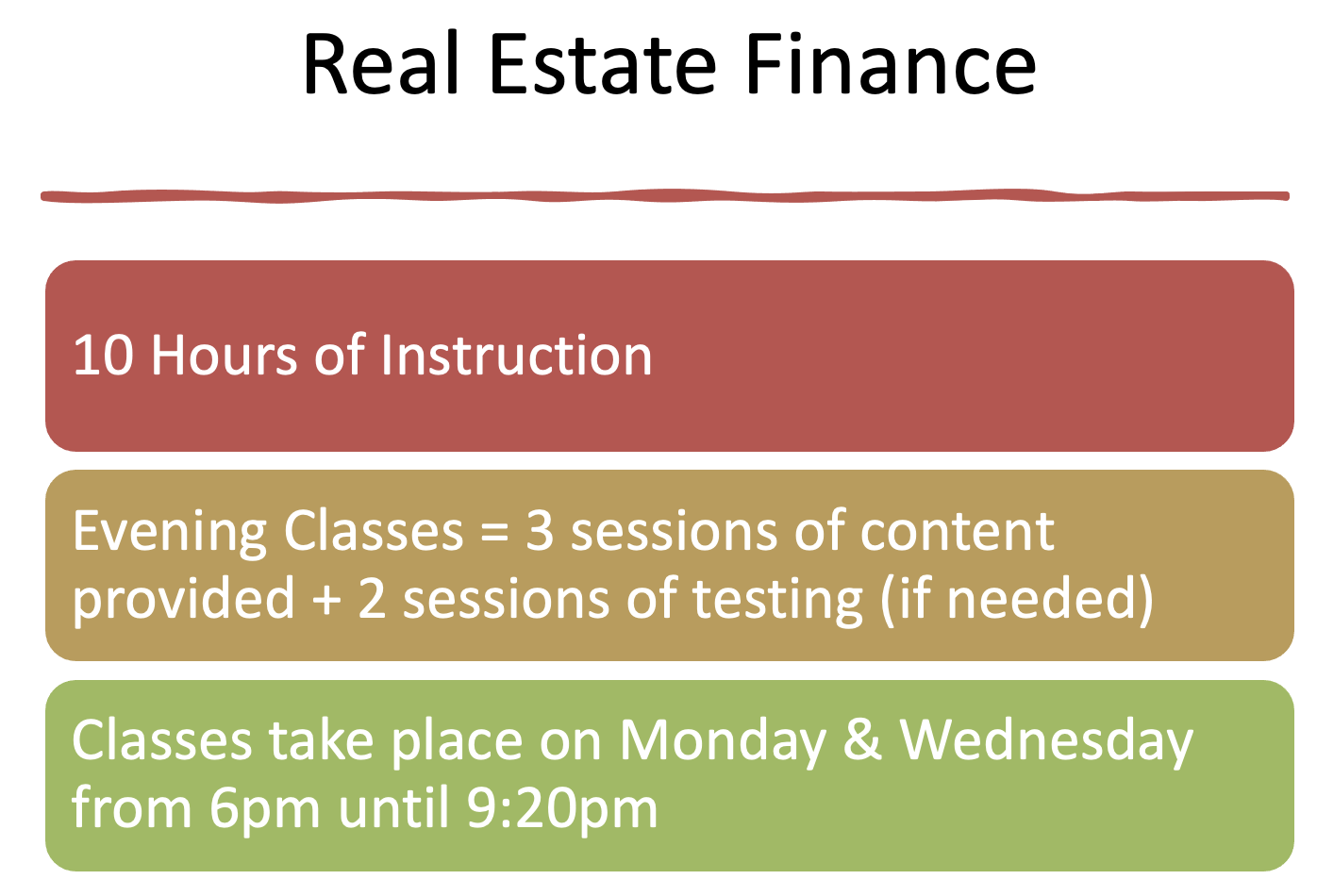 Real Estate Finance

10 Hours of Instruction

Evening Classes = 3 sessions of content provided + 2 sessions of testing (if needed)

Classes take place on Monday & Wednesday from 6pm until 9:20pm